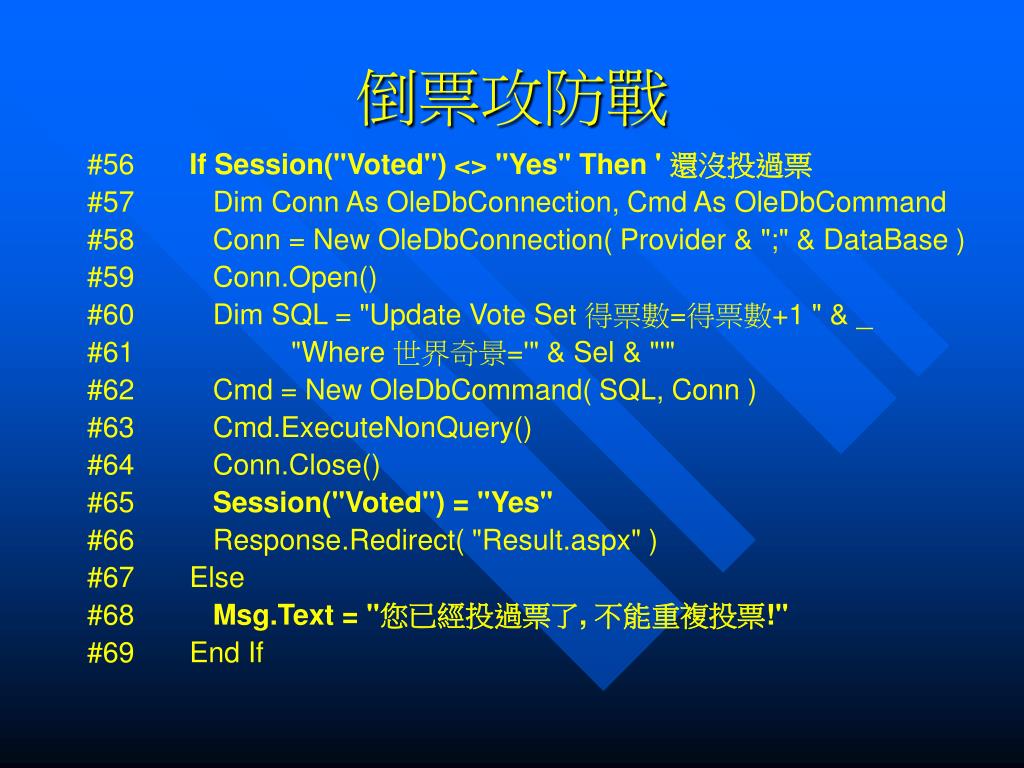 倒票攻防戰

#56 If Session("Voted") <> "Yes" Then ' 還沒投過票
#57 Dim Conn As OleDbConnection, Cmd As OleDbCommand
#58 Conn = New OleDbConnection( Provider & ";" & DataBase )
#59 Conn.Open()
#60 Dim SQL = "Update Vote Set 得票數=得票數+1 " & _
#61 "Where 世界奇景='" & Sel & "'"
#62 Cmd = New OleDbCommand( SQL, Conn )
#63 Cmd.ExecuteNonQuery()
#64 Conn.Close()
#65 Session("Voted") = "Yes"
#66 Response.Redirect( "Result.aspx" )
#67 Else
#68 Msg.Text = "您已經投過票了, 不能重複投票!"
#69 End If